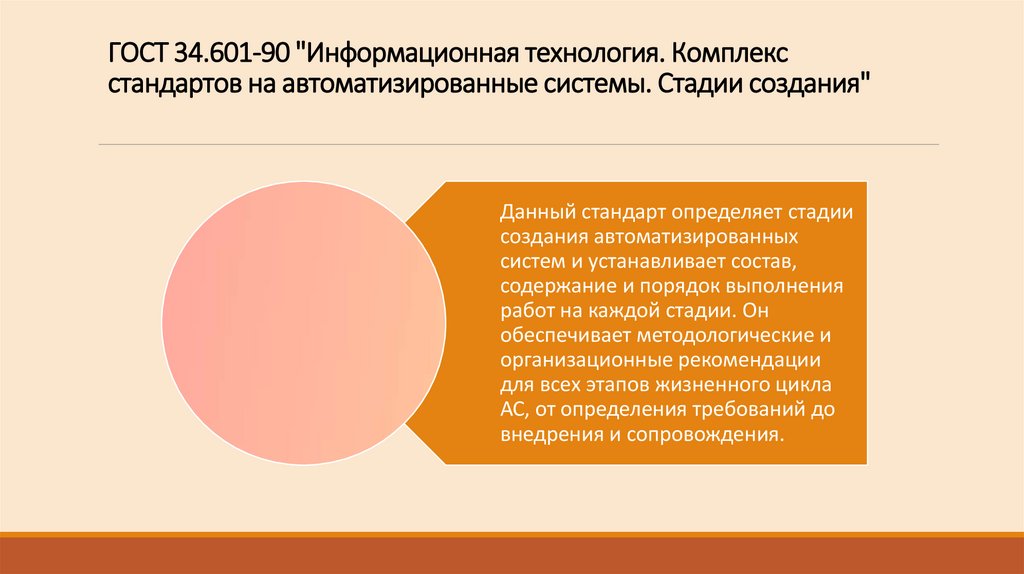 ГОСТ 34.601-90 "Информационная технология. Комплекс стандартов на автоматизированные системы. Стадии создания"

Данный стандарт определяет стадии создания автоматизированных систем и устанавливает состав, содержание и порядок выполнения работ на каждой стадии. Он обеспечивает методологические и организационные рекомендации для всех этапов жизненного цикла АС, от определения требований до внедрения и сопровождения.